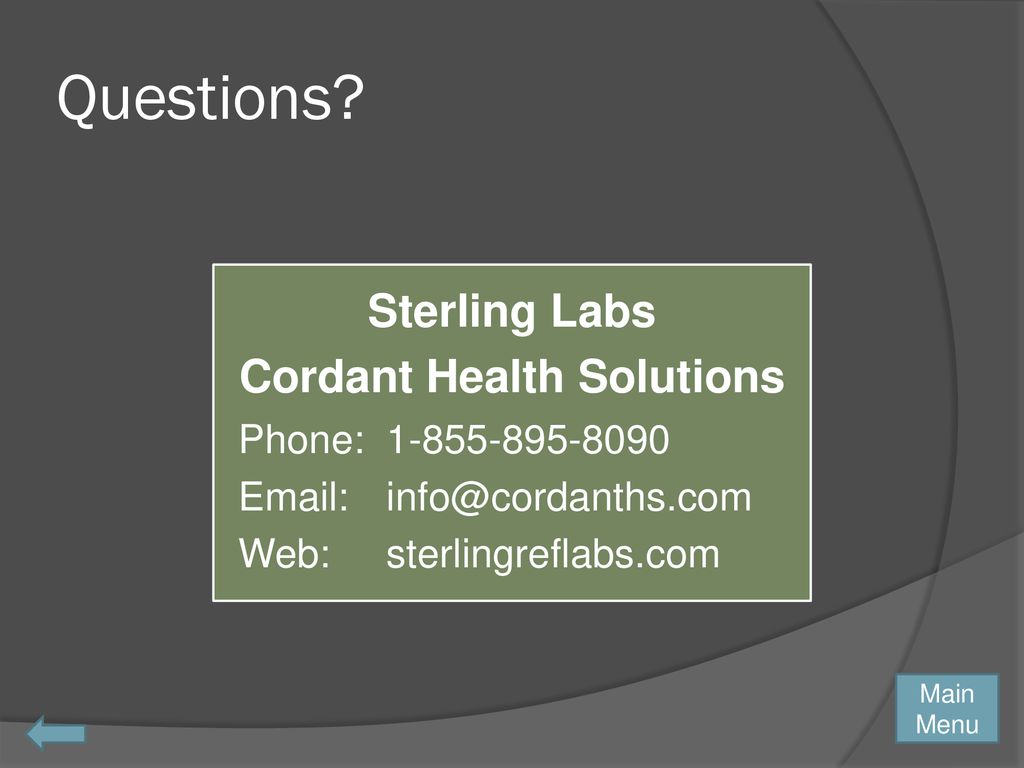 Questions?

Sterling Labs
Cordant Health Solutions
Phone: 1-855-895-8090
Email: info@cordanths.com
Web: sterlingreflabs.com

Main Menu